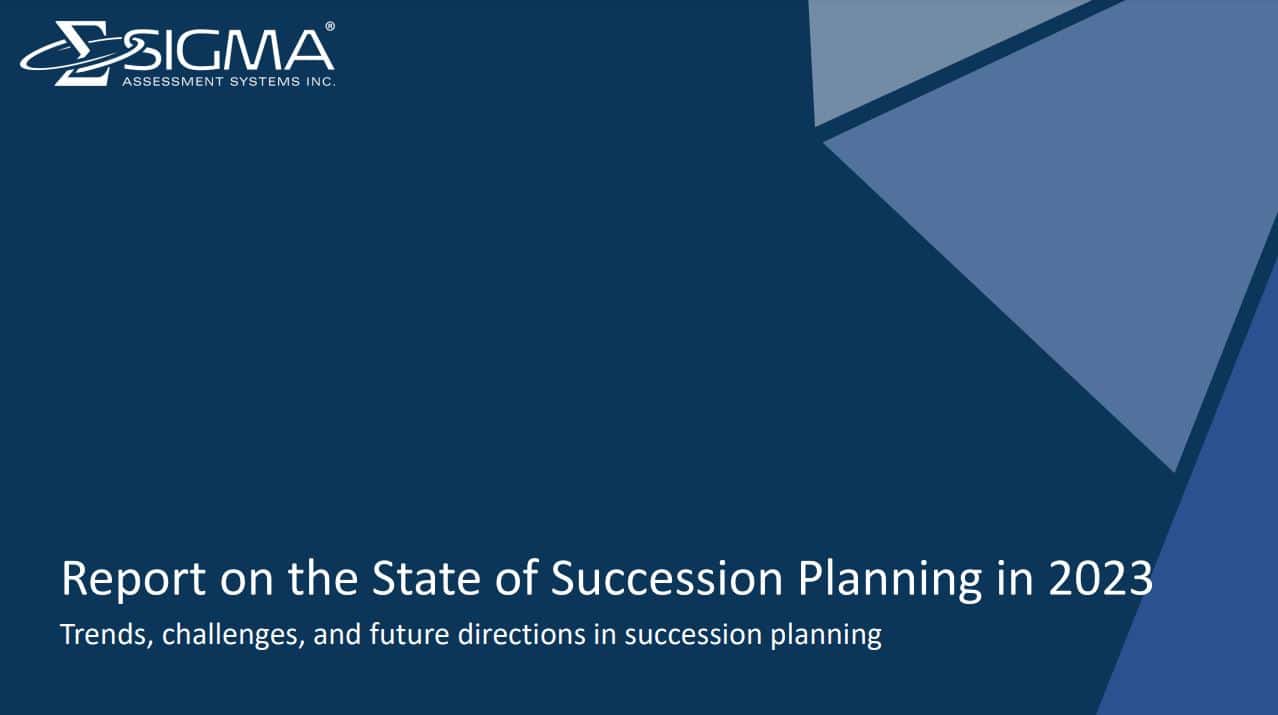 SIGMA®
ASSESSMENT SYSTEMS INC.

Report on the State of Succession Planning in 2023

Trends, challenges, and future directions in succession planning